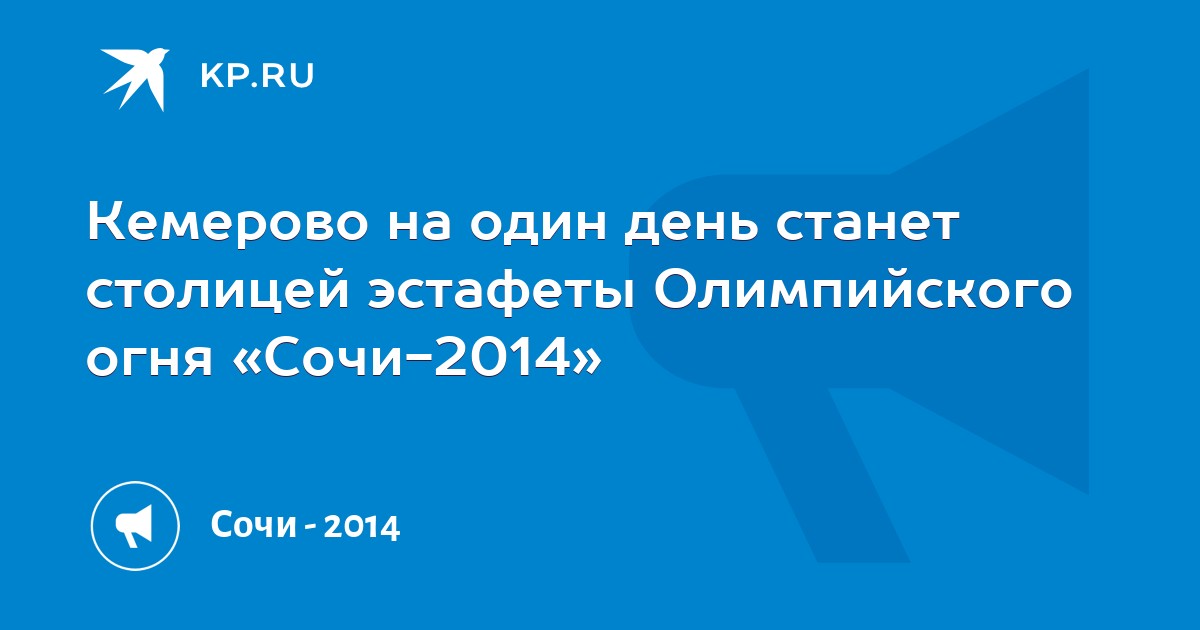 KP.RU

Кемерово на один день станет столицей эстафеты Олимпийского огня «Сочи-2014»

Сочи - 2014